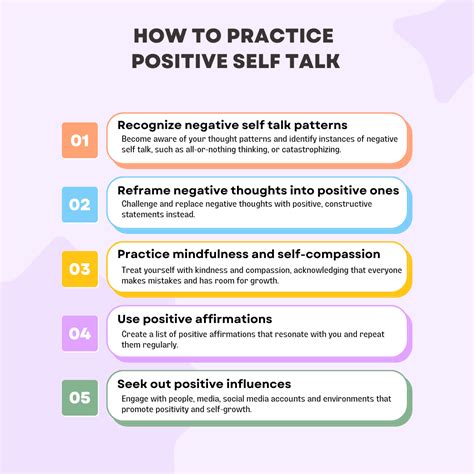 HOW TO PRACTICE POSITIVE SELF TALK

01

Recognize negative self talk patterns

Become aware of your thought patterns and identify instances of negative self talk, such as all-or-nothing thinking, or catastrophizing.

02

Reframe negative thoughts into positive ones

Challenge and replace negative thoughts with positive, constructive statements instead.

03

Practice mindfulness and self-compassion

Treat yourself with kindness and compassion, acknowledging that everyone makes mistakes and has room for growth.

04

Use positive affirmations

Create a list of positive affirmations that resonate with you and repeat them regularly.

05

Seek out positive influences

Engage with people, media, social media accounts and environments that promote positivity and self-growth.